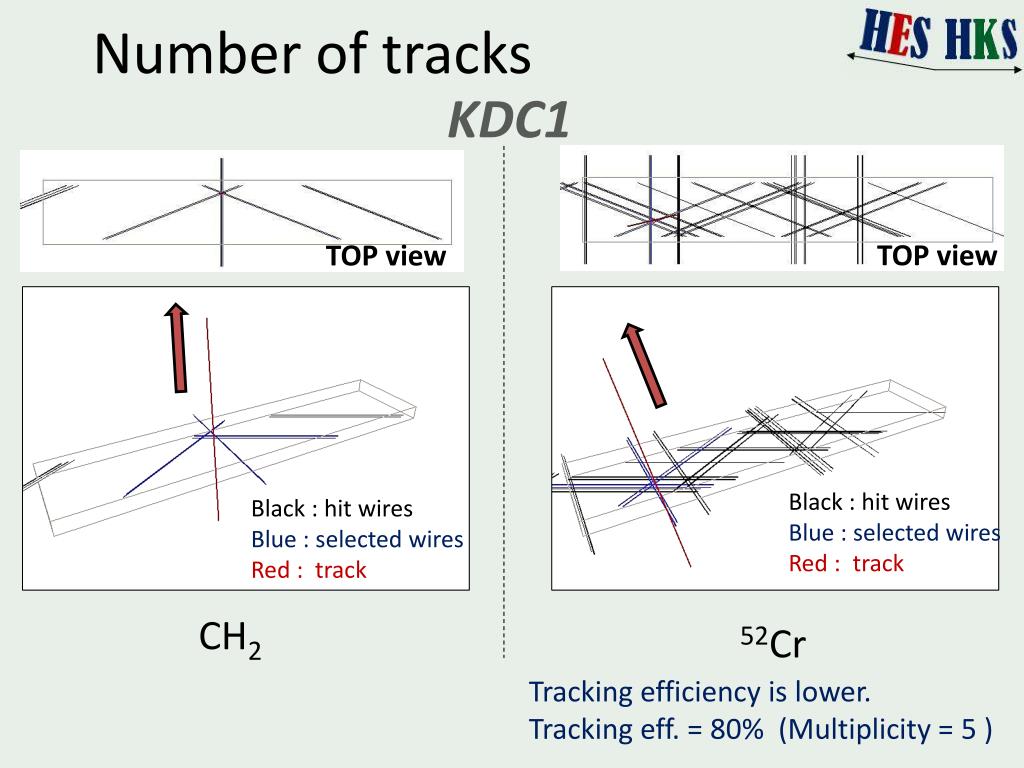 Number of tracks

HES HKS

KDC1

TOP view

Black : hit wires
Blue : selected wires
Red : track

$CH_2$

TOP view

Black : hit wires
Blue : selected wires
Red : track

$^{52}Cr$

Tracking efficiency is lower.
Tracking eff. = 80% (Multiplicity = 5 )